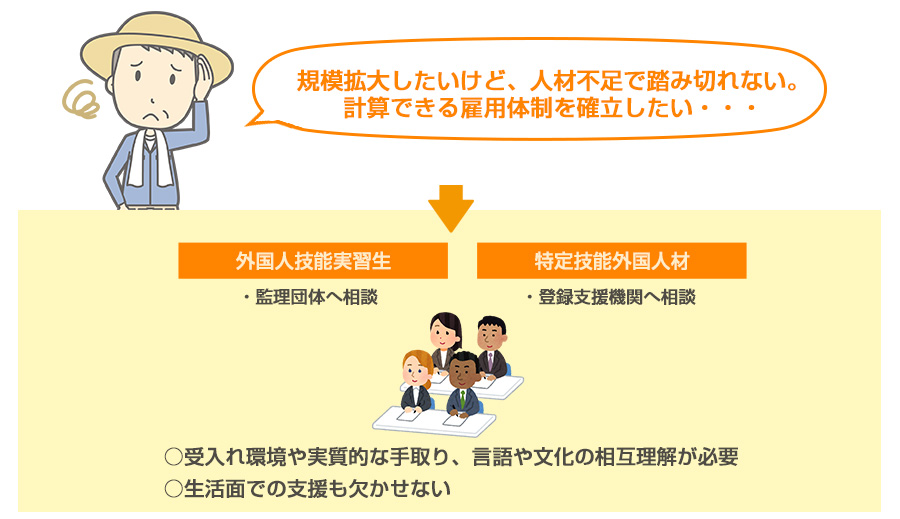 規模拡大したいけど、人材不足で踏み切れない。
計算できる雇用体制を確立したい・・・

外国人技能実習生
・監理団体へ相談

特定技能外国人材
・登録支援機関へ相談

○受入れ環境や実質的な手取り、言語や文化の相互理解が必要
○生活面での支援も欠かせない